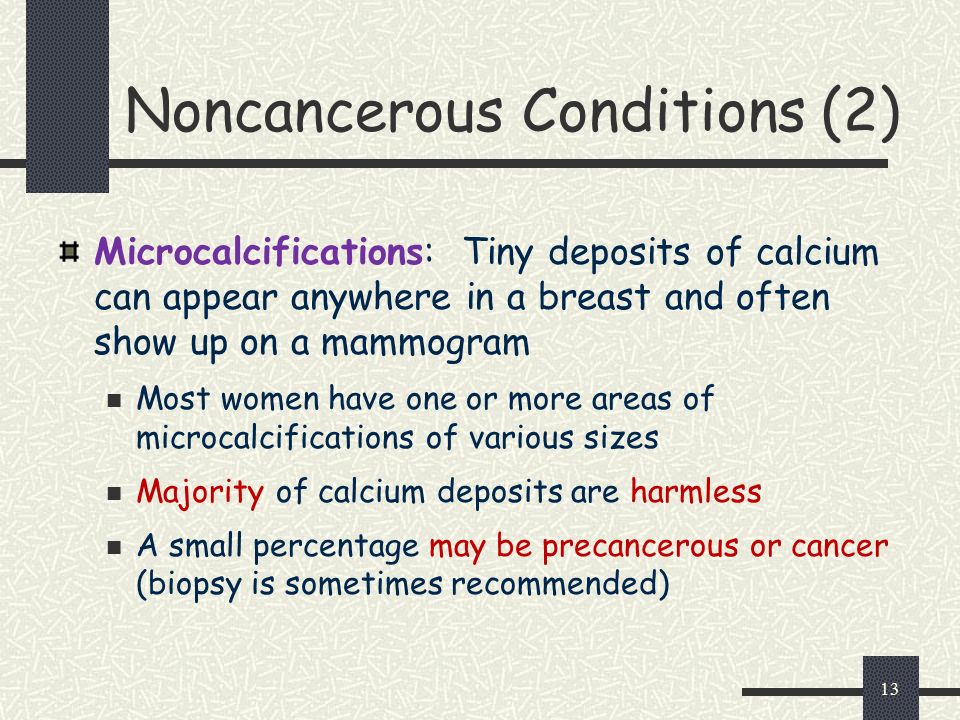 Noncancerous Conditions (2)

Microcalcifications: Tiny deposits of calcium can appear anywhere in a breast and often show up on a mammogram

Most women have one or more areas of microcalcifications of various sizes

Majority of calcium deposits are harmless

A small percentage may be precancerous or cancer (biopsy is sometimes recommended)

13